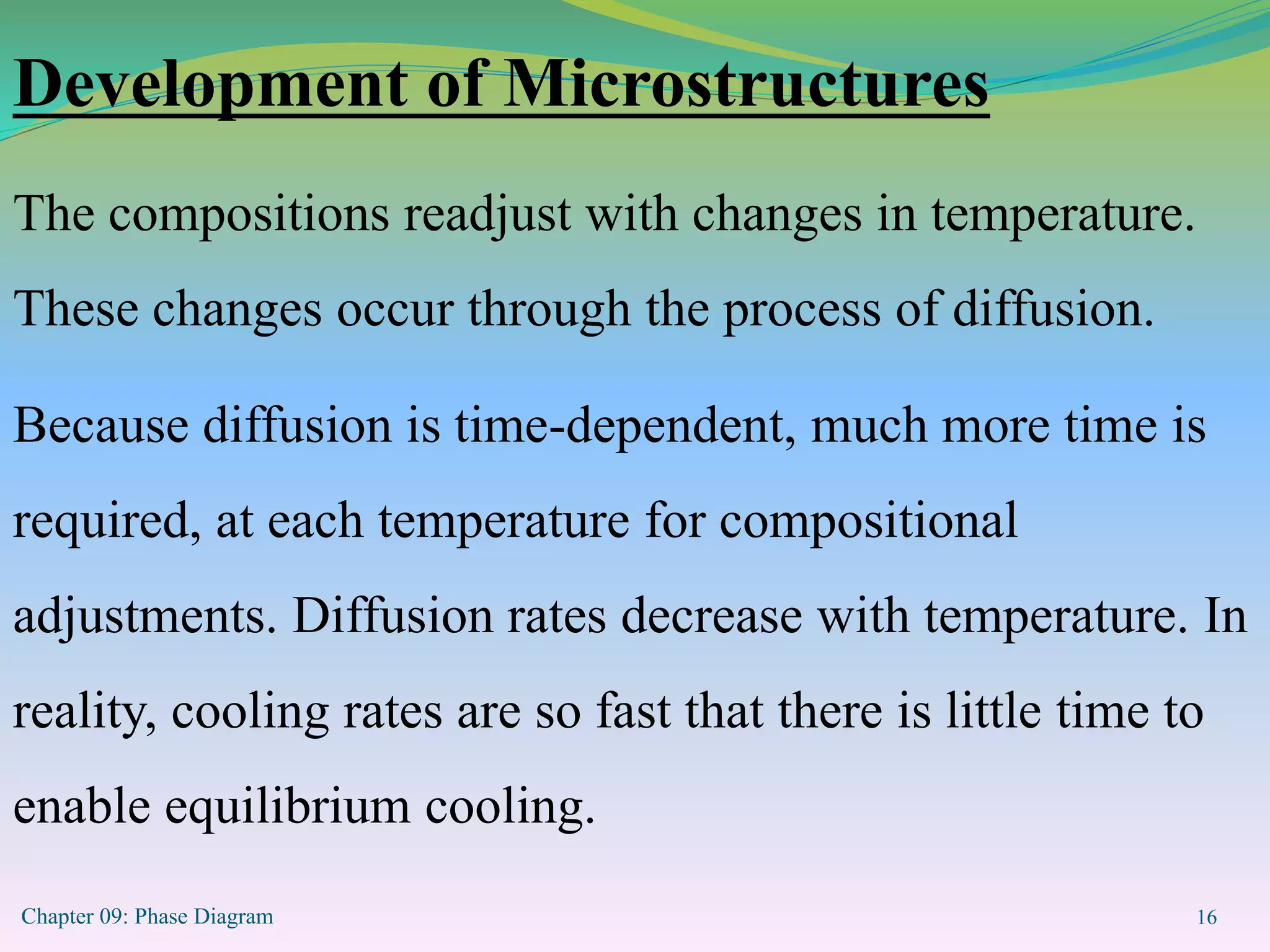 Development of Microstructures

The compositions readjust with changes in temperature. These changes occur through the process of diffusion.

Because diffusion is time-dependent, much more time is required, at each temperature for compositional adjustments. Diffusion rates decrease with temperature. In reality, cooling rates are so fast that there is little time to enable equilibrium cooling.

Chapter 09: Phase Diagram

16